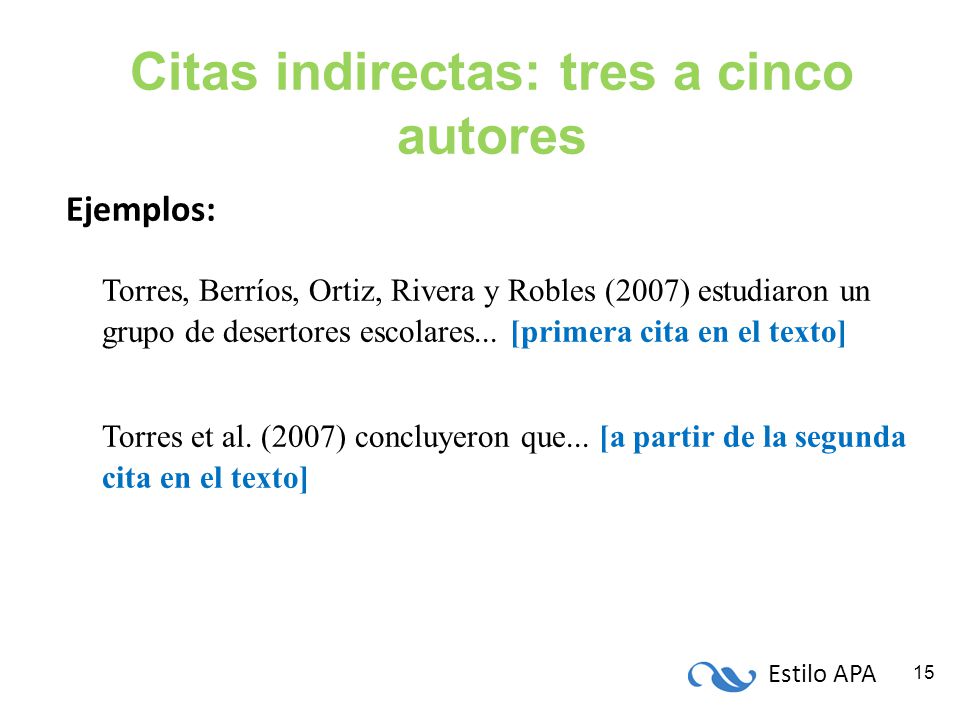 Citas indirectas: tres a cinco autores

Ejemplos:

Torres, Berríos, Ortiz, Rivera y Robles (2007) estudiaron un grupo de desertores escolares... [primera cita en el texto]

Torres et al. (2007) concluyeron que... [a partir de la segunda cita en el texto]

Estilo APA

15